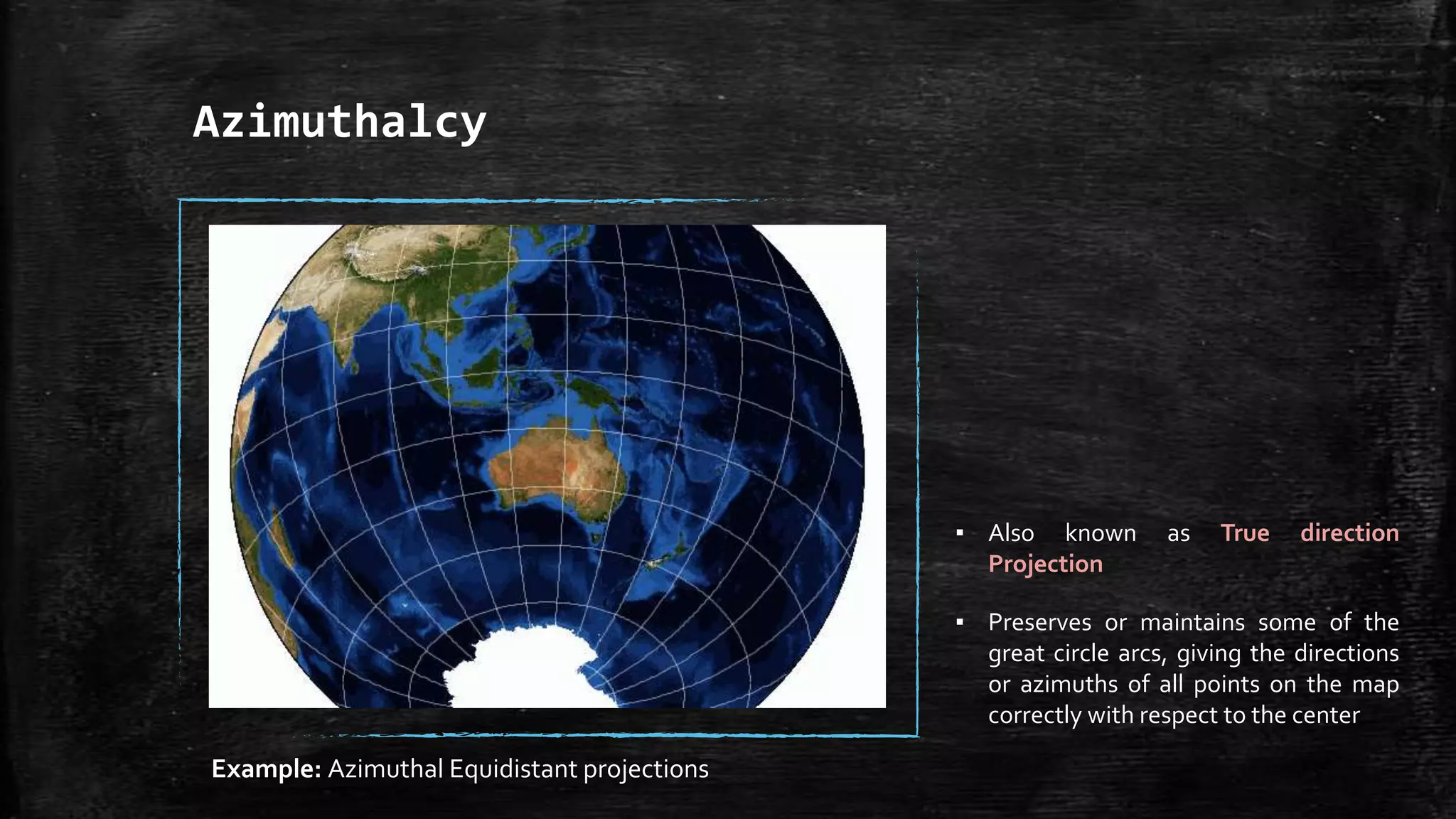 Azimuthalcy

Example: Azimuthal Equidistant projections

▪ Also known as True direction Projection

▪ Preserves or maintains some of the great circle arcs, giving the directions or azimuths of all points on the map correctly with respect to the center